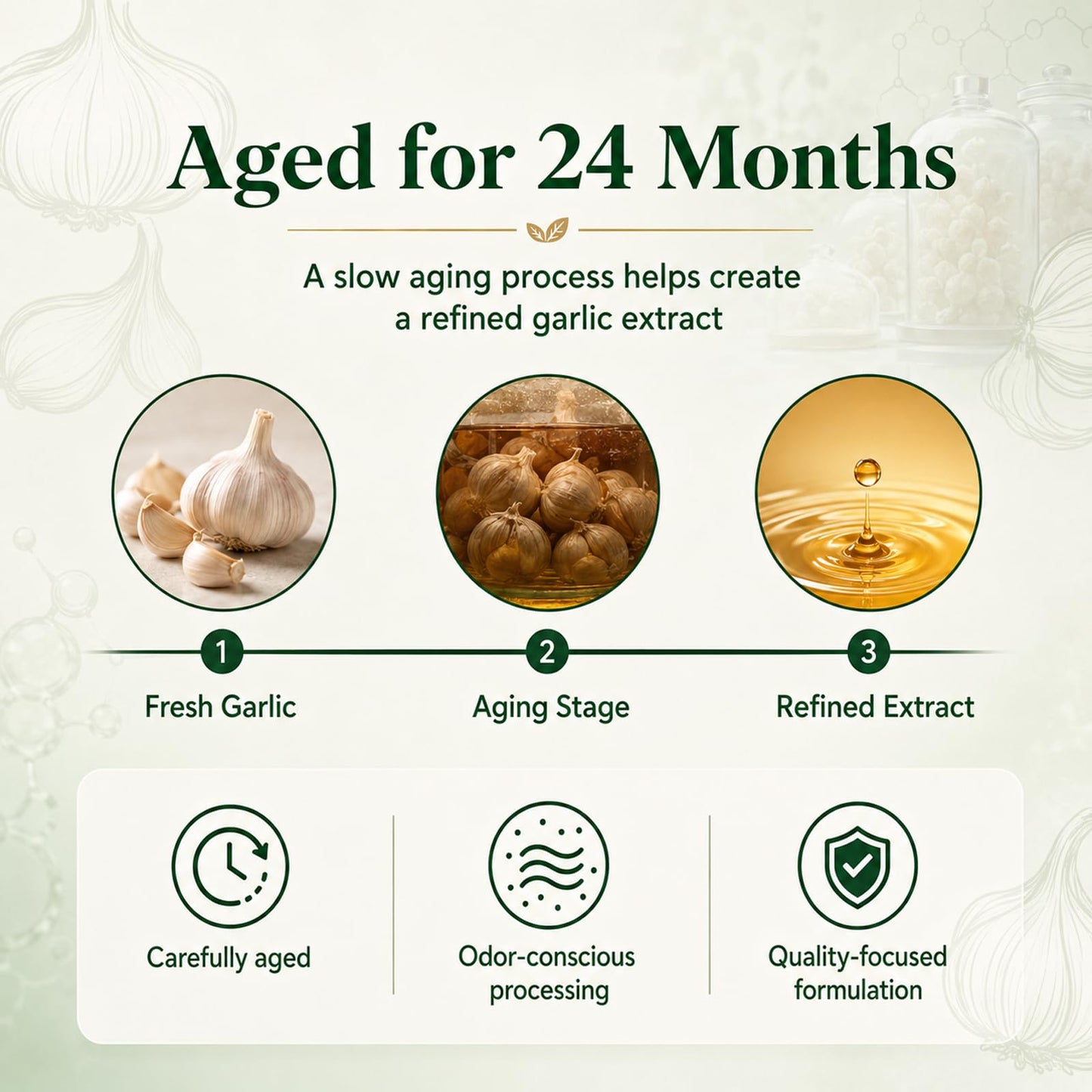 Aged for 24 Months

A slow aging process helps create a refined garlic extract

1

Fresh Garlic

2

Aging Stage

3

Refined Extract

Carefully aged

Odor-conscious processing

Quality-focused formulation